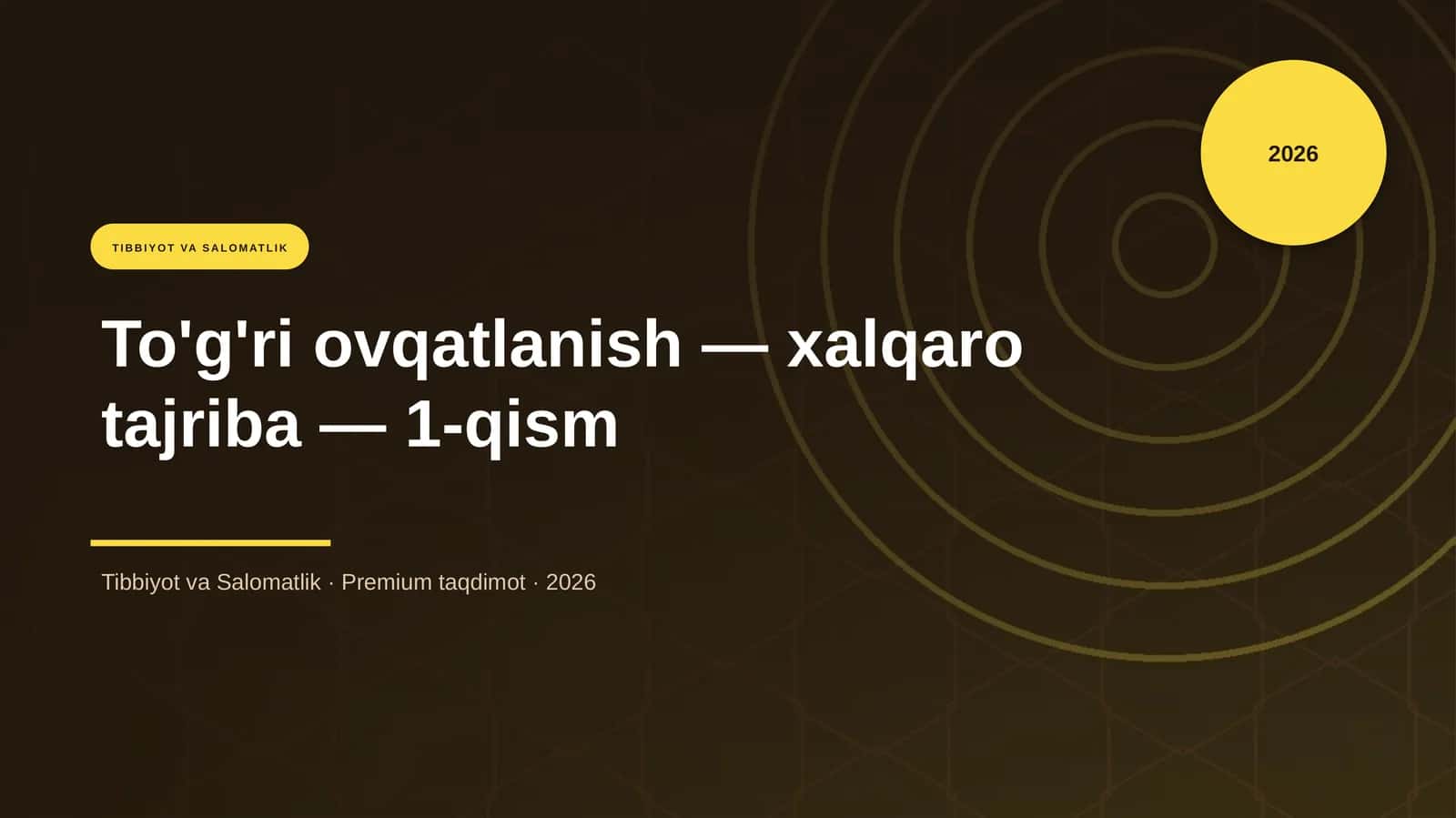 2026

TIBBIYOT VA SALOMATLIK

To'g'ri ovqatlanish — xalqaro tajriba — 1-qism

Tibbiyot va Salomatlik · Premium taqdimot · 2026